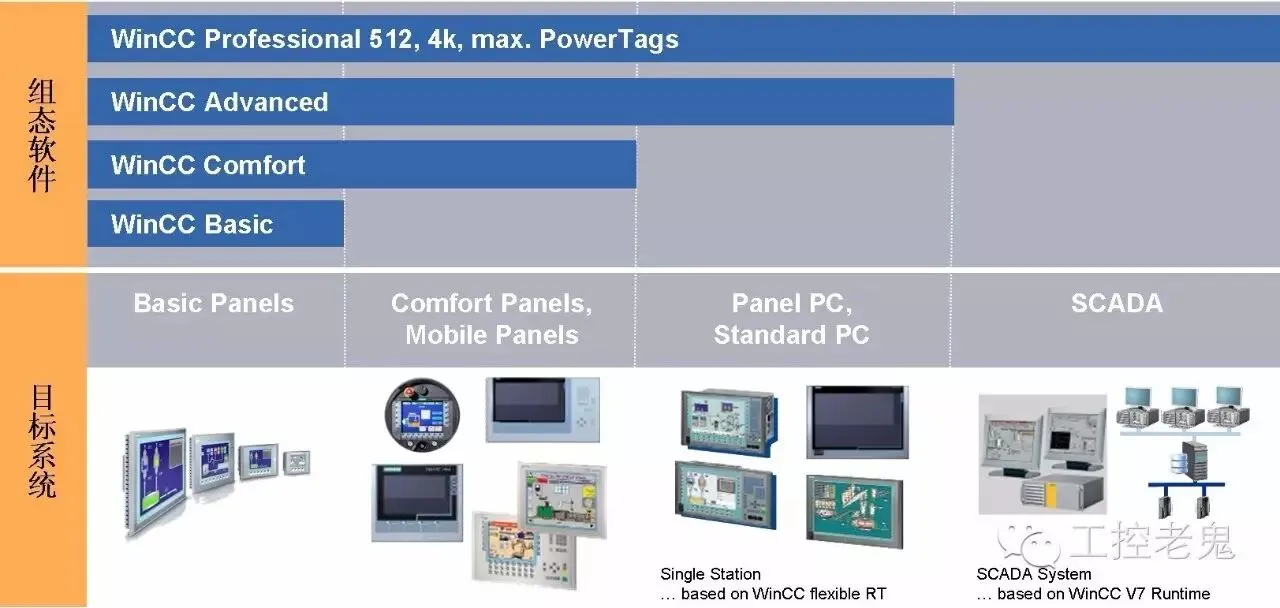 组态软件

WinCC Professional 512, 4k, max. PowerTags

WinCC Advanced

WinCC Comfort

WinCC Basic

目标系统

Basic Panels

Comfort Panels, Mobile Panels

Panel PC, Standard PC

SCADA

Single Station
… based on WinCC flexible RT

SCADA System
… based on WinCC V7 Runtime

工控老鬼